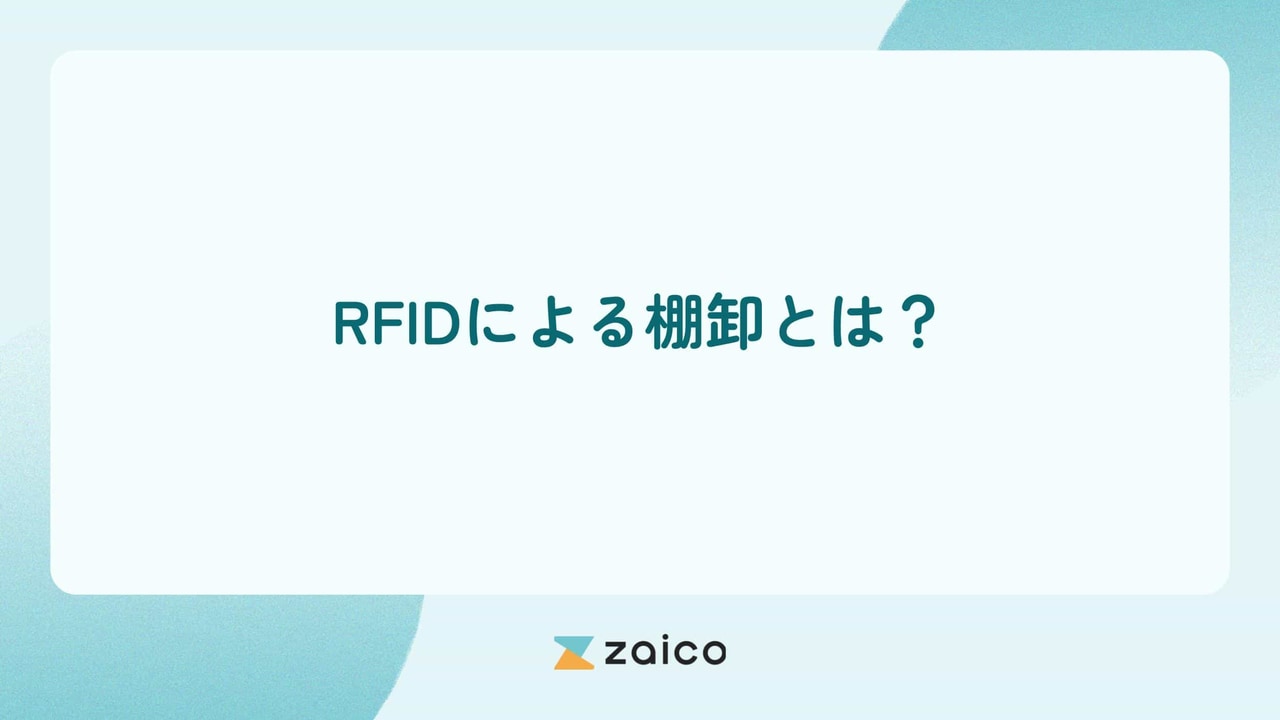 RFIDによる棚卸とは？

zaico